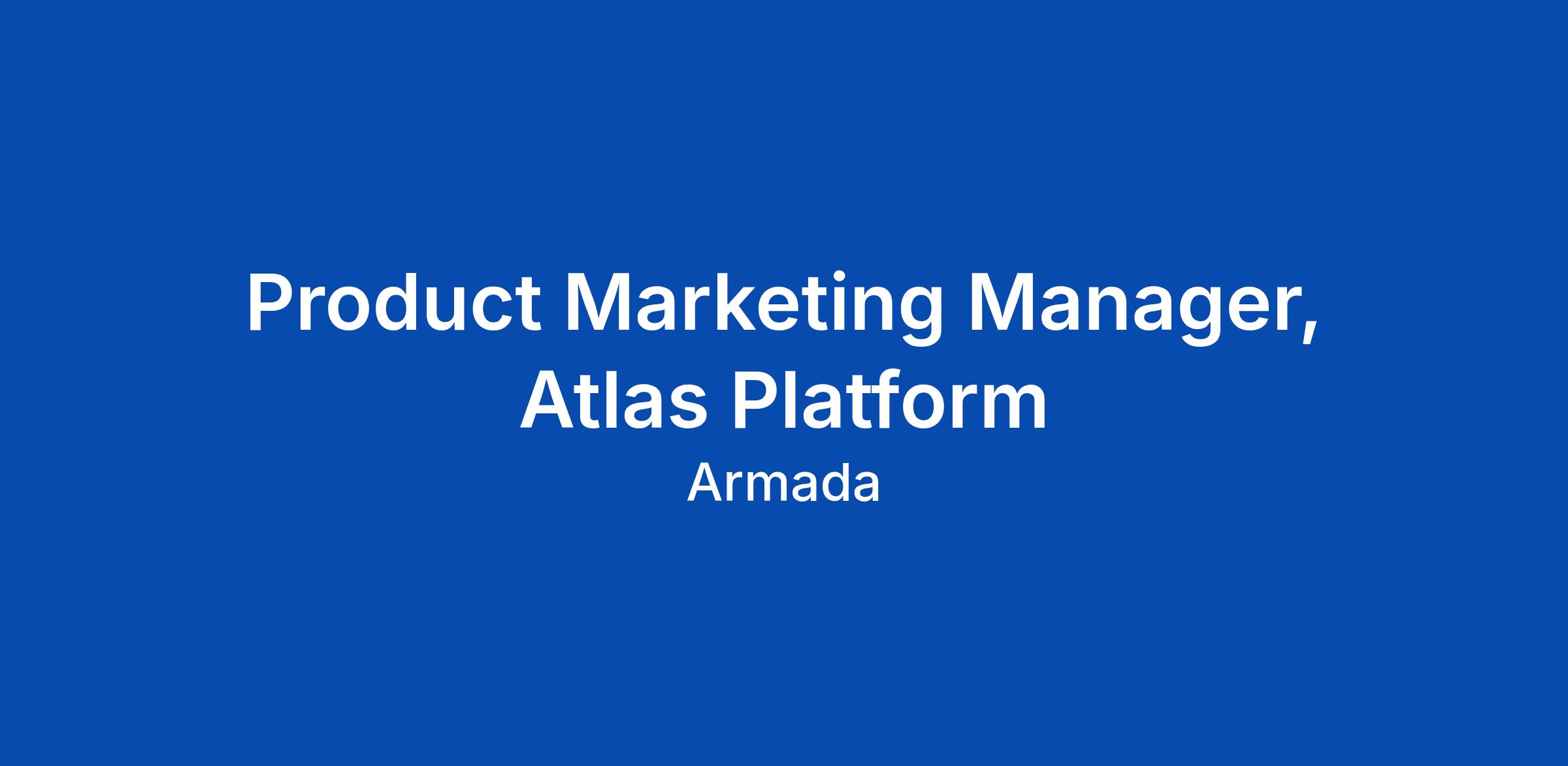 Product Marketing Manager, Atlas Platform

Armada